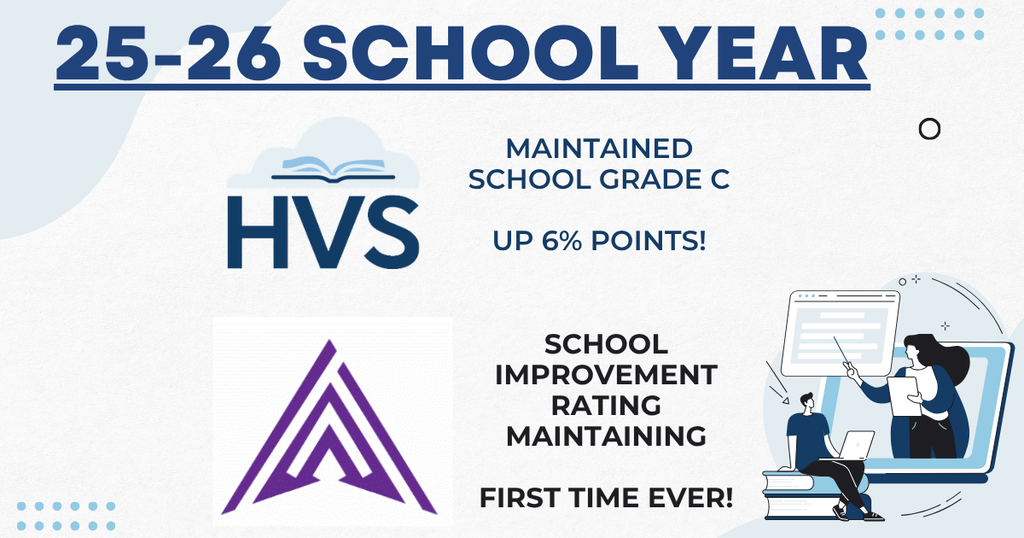 25-26 SCHOOL YEAR

HVS

MAINTAINED SCHOOL GRADE C

UP 6% POINTS!

SCHOOL IMPROVEMENT RATING MAINTAINING

FIRST TIME EVER!